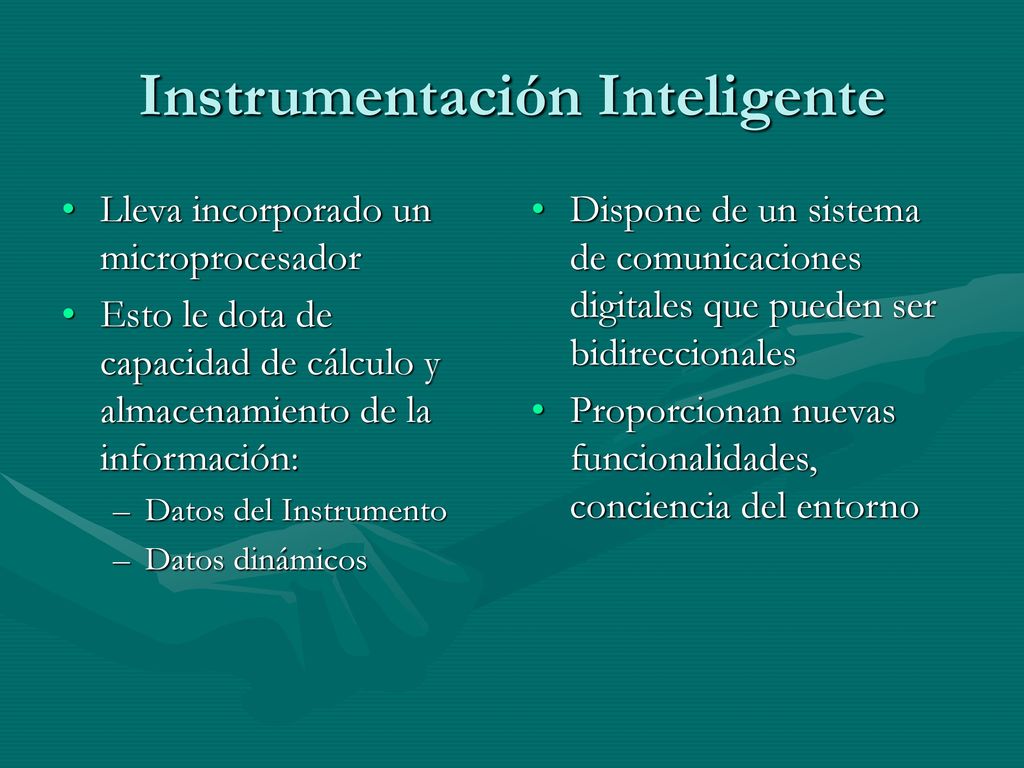 Instrumentación Inteligente

• Lleva incorporado un microprocesador
• Esto le dota de capacidad de cálculo y almacenamiento de la información:
– Datos del Instrumento
– Datos dinámicos

• Dispone de un sistema de comunicaciones digitales que pueden ser bidireccionales
• Proporcionan nuevas funcionalidades, conciencia del entorno